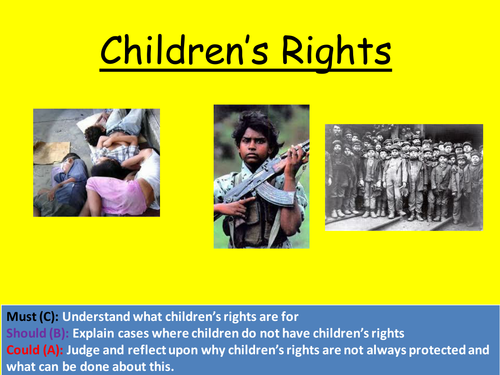 Children's Rights

Must (C): Understand what children's rights are for
Should (B): Explain cases where children do not have children's rights
Could (A): Judge and reflect upon why children's rights are not always protected and what can be done about this.